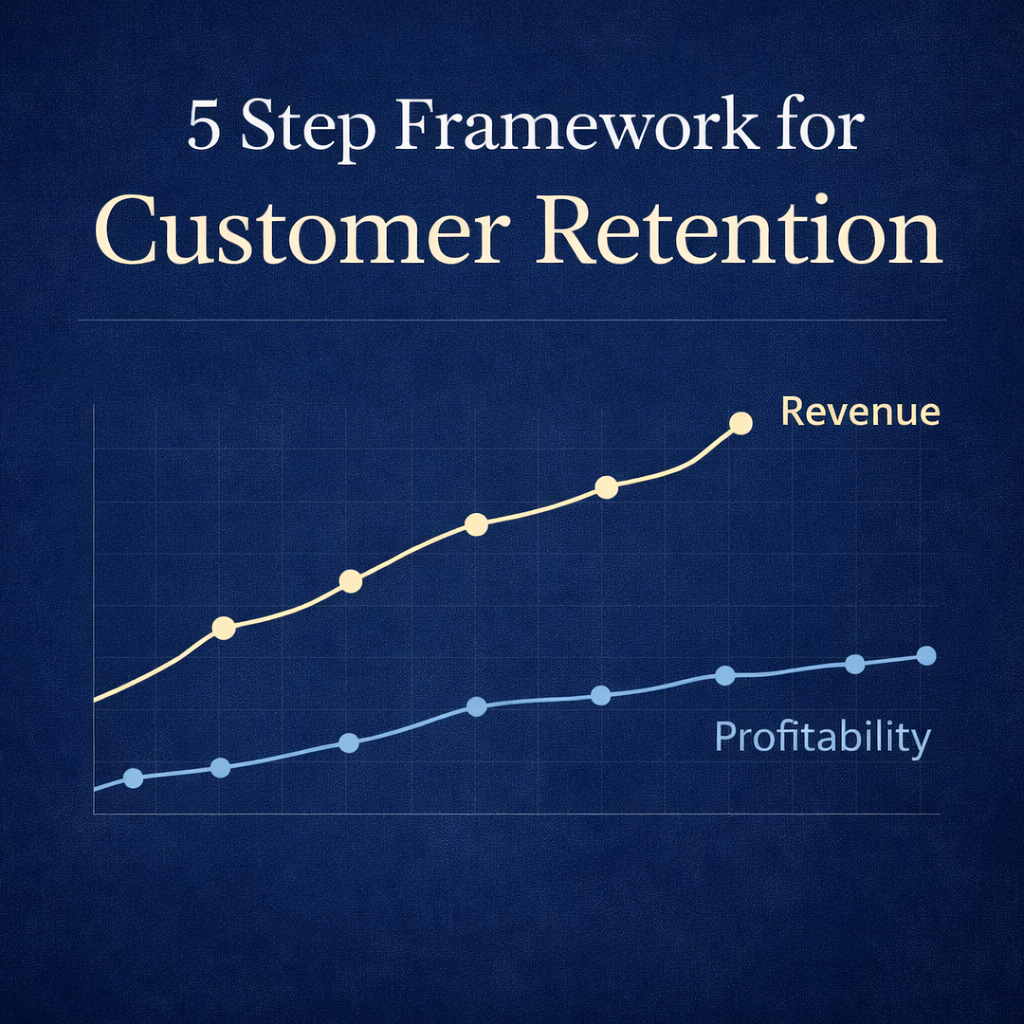 5 Step Framework for
Customer Retention

Revenue

Profitability